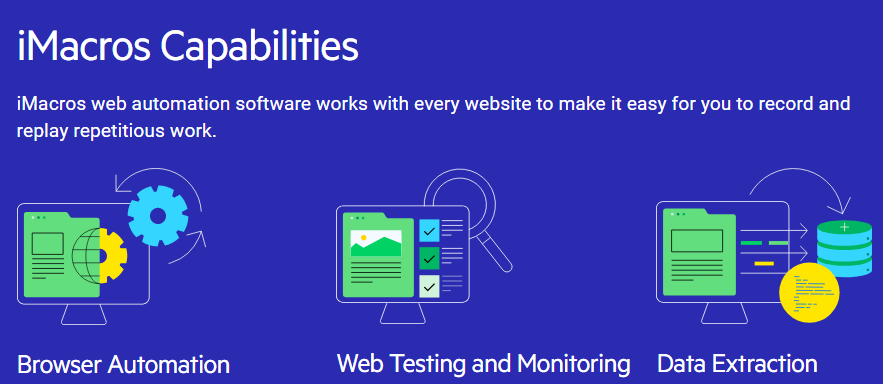 iMacros Capabilities

iMacros web automation software works with every website to make it easy for you to record and replay repetitious work.

Browser Automation

Web Testing and Monitoring

Data Extraction